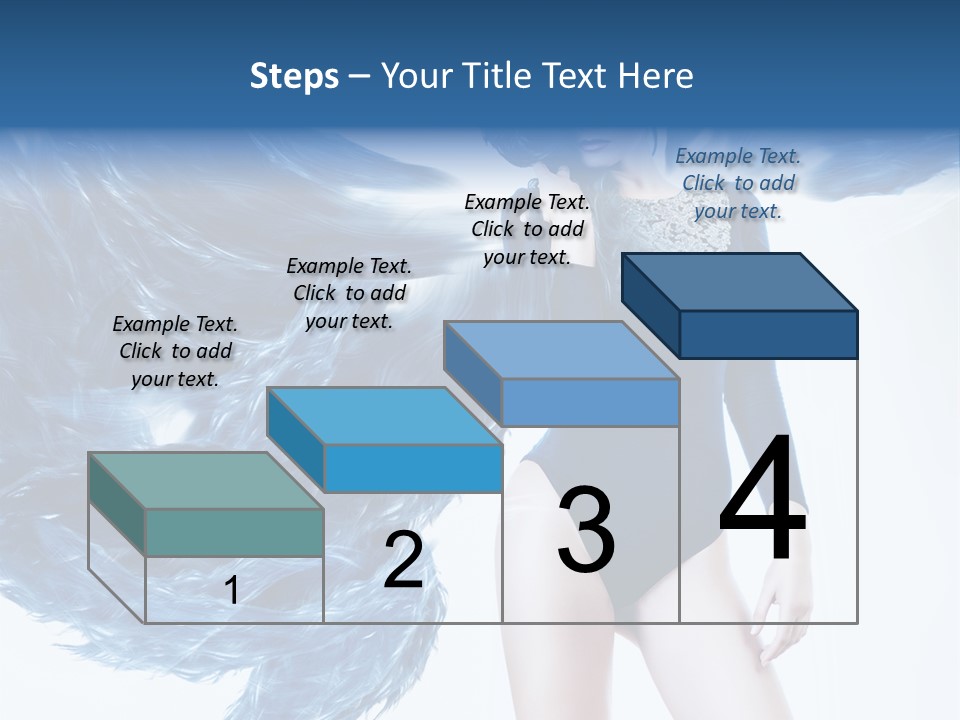 Steps – Your Title Text Here

Example Text. Click to add your text.

Example Text. Click to add your text.

Example Text. Click to add your text.

Example Text. Click to add your text.

1

2

3

4